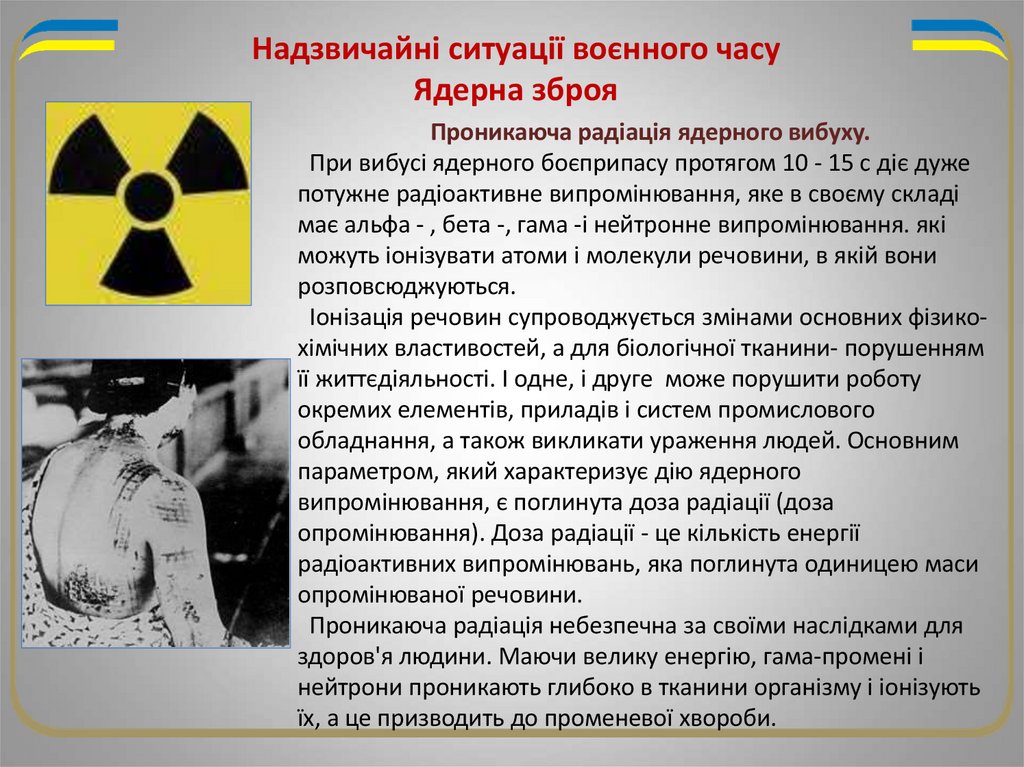 Надзвичайні ситуації воєнного часу
Ядерна зброя

Проникаюча радіація ядерного вибуху.

При вибусі ядерного боєприпасу протягом 10 - 15 с діє дуже потужне радіоактивне випромінювання, яке в своєму складі має альфа - , бета -, гама -і нейтронне випромінювання. які можуть іонізувати атоми і молекули речовини, в якій вони розповсюджуються.

Іонізація речовин супроводжується змінами основних фізико-хімічних властивостей, а для біологічної тканини- порушенням її життєдіяльності. І одне, і друге може порушити роботу окремих елементів, приладів і систем промислового обладнання, а також викликати ураження людей. Основним параметром, який характеризує дію ядерного випромінювання, є поглинута доза радіації (доза опромінювання). Доза радіації - це кількість енергії радіоактивних випромінювань, яка поглинута одиницею маси опромінюваної речовини.

Проникаюча радіація небезпечна за своїми наслідками для здоров'я людини. Маючи велику енергію, гама-промені і нейтрони проникають глибоко в тканини організму і іонізують їх, а це призводить до променевої хвороби.